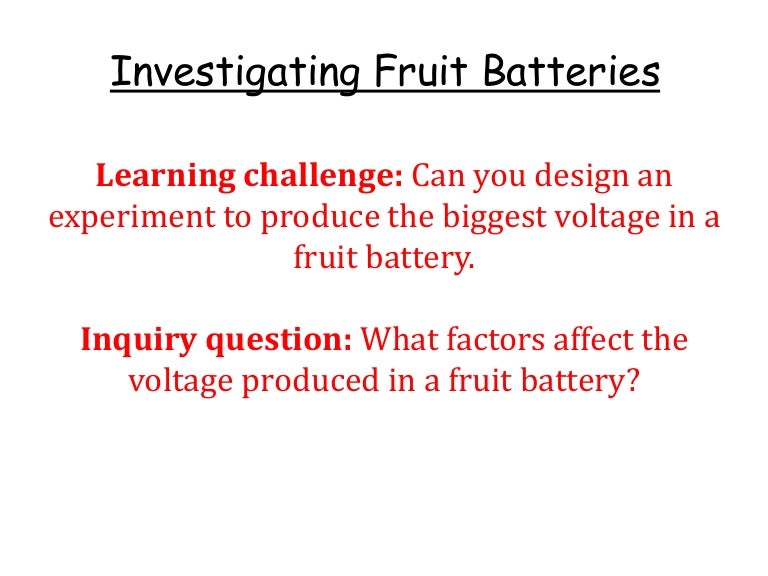 Investigating Fruit Batteries

Learning challenge: Can you design an experiment to produce the biggest voltage in a fruit battery.

Inquiry question: What factors affect the voltage produced in a fruit battery?